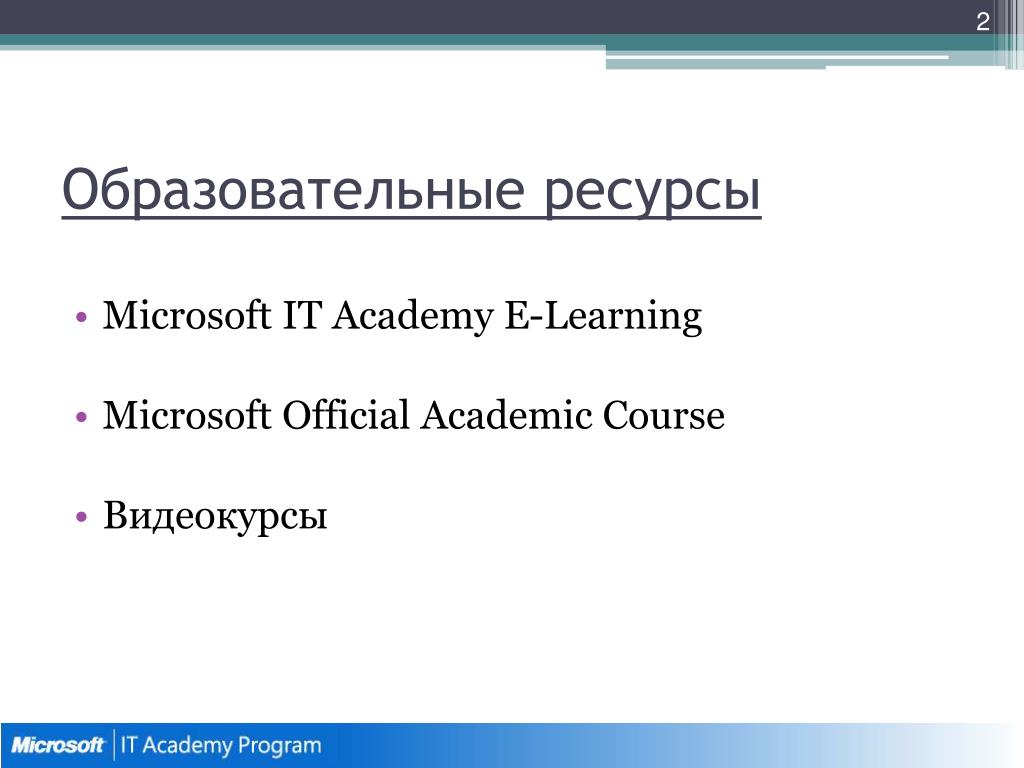 2

Образовательные ресурсы

• Microsoft IT Academy E-Learning

• Microsoft Official Academic Course

• Видеокурсы

Microsoft | IT Academy Program